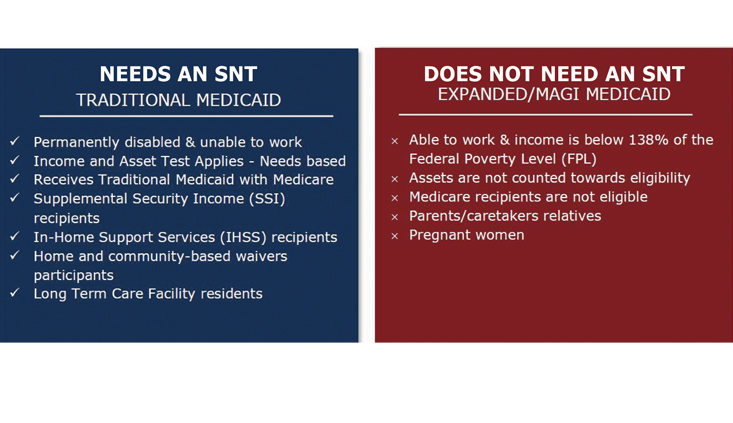 NEEDS AN SNT
TRADITIONAL MEDICAID

✓ Permanently disabled & unable to work
✓ Income and Asset Test Applies - Needs based
✓ Receives Traditional Medicaid with Medicare
✓ Supplemental Security Income (SSI) recipients
✓ In-Home Support Services (IHSS) recipients
✓ Home and community-based waivers participants
✓ Long Term Care Facility residents

DOES NOT NEED AN SNT
EXPANDED/MAGI MEDICAID

× Able to work & income is below 138% of the Federal Poverty Level (FPL)
× Assets are not counted towards eligibility
× Medicare recipients are not eligible
× Parents/caretakers relatives
× Pregnant women